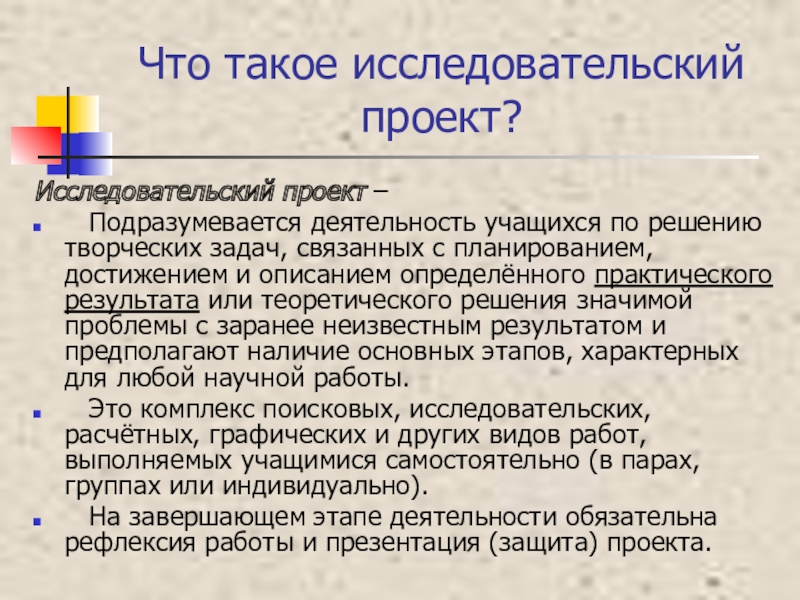 Что такое исследовательский проект?

Исследовательский проект –

Подразумевается деятельность учащихся по решению творческих задач, связанных с планированием, достижением и описанием определённого практического результата или теоретического решения значимой проблемы с заранее неизвестным результатом и предполагают наличие основных этапов, характерных для любой научной работы.

Это комплекс поисковых, исследовательских, расчётных, графических и других видов работ, выполняемых учащимися самостоятельно (в парах, группах или индивидуально).

На завершающем этапе деятельности обязательна рефлексия работы и презентация (защита) проекта.